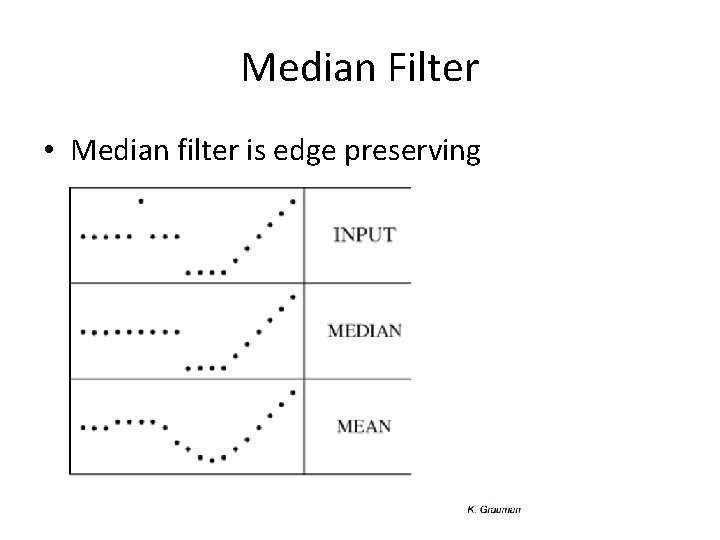 Median Filter

• Median filter is edge preserving

INPUT

MEDIAN

MEAN

K. Grauman